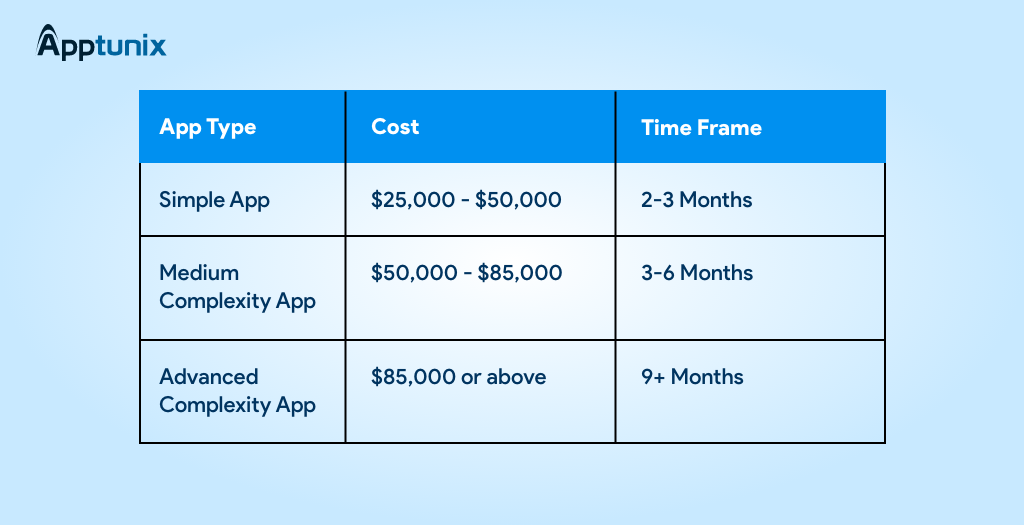 Apptunix

| App Type | Cost | Time Frame |
|---|---|---|
| Simple App | \$25,000 - \$50,000 | 2-3 Months |
| Medium Complexity App | \$50,000 - \$85,000 | 3-6 Months |
| Advanced Complexity App | \$85,000 or above | 9+ Months |